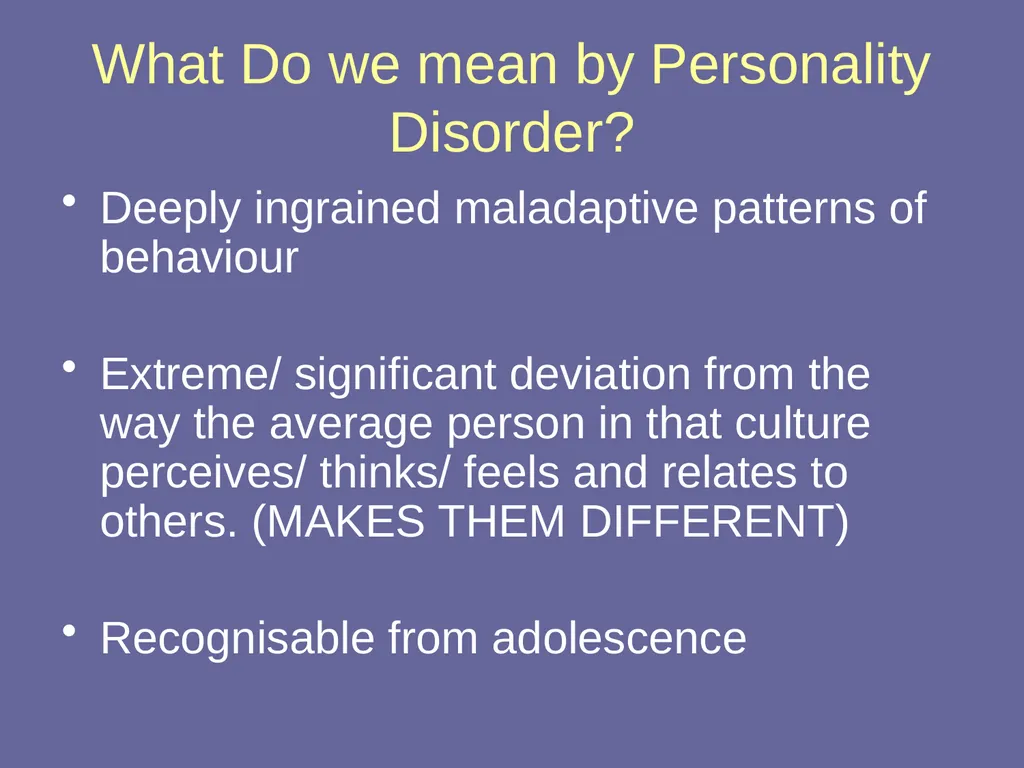 What Do we mean by Personality Disorder?

• Deeply ingrained maladaptive patterns of behaviour

• Extreme/ significant deviation from the way the average person in that culture perceives/ thinks/ feels and relates to others. (MAKES THEM DIFFERENT)

• Recognisable from adolescence